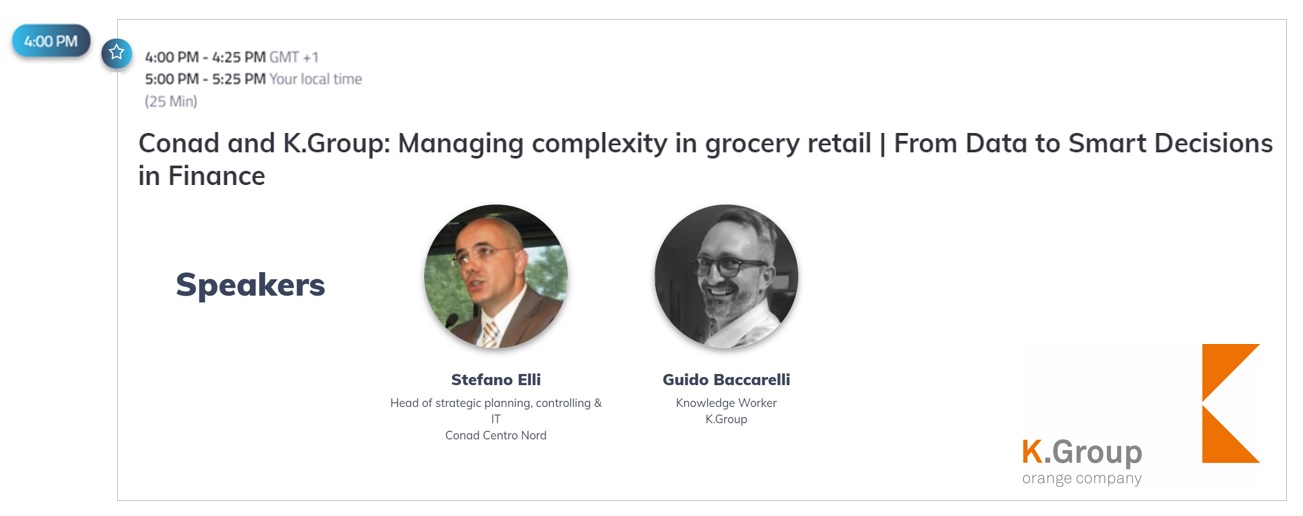 4:00 PM

4:00 PM - 4:25 PM GMT +1
5:00 PM - 5:25 PM Your local time
(25 Min)

Conad and K.Group: Managing complexity in grocery retail | From Data to Smart Decisions in Finance

Speakers

Stefano Elli
Head of strategic planning, controlling & IT
Conad Centro Nord

Guido Baccarelli
Knowledge Worker
K.Group

K.Group
orange company